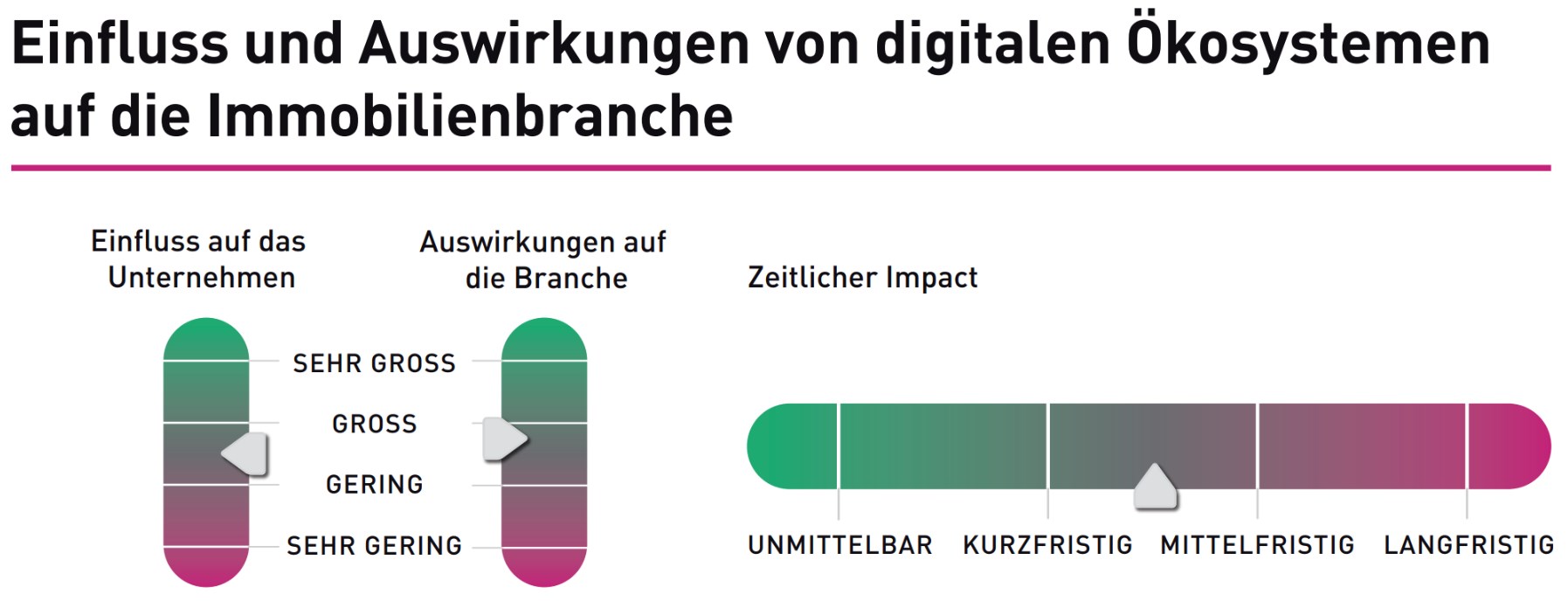 Einfluss und Auswirkungen von digitalen Ökosystemen auf die Immobilienbranche

Einfluss auf das Unternehmen

Auswirkungen auf die Branche

SEHR GROSS
GROSS
GERING
SEHR GERING

Zeitlicher Impact

UNMITTELBAR
KURZFRISTIG
MITTELFRISTIG
LANGFRISTIG